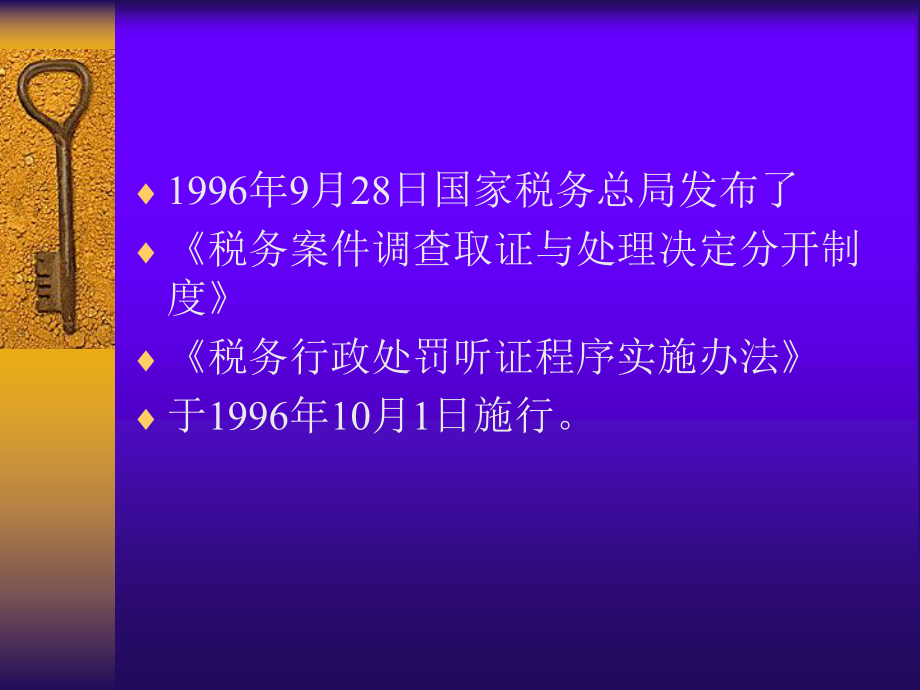 ♦ 1996年9月28日国家税务总局发布了

♦ 《税务案件调查取证与处理决定分开制度》

♦ 《税务行政处罚听证程序实施办法》

♦ 于1996年10月1日施行。